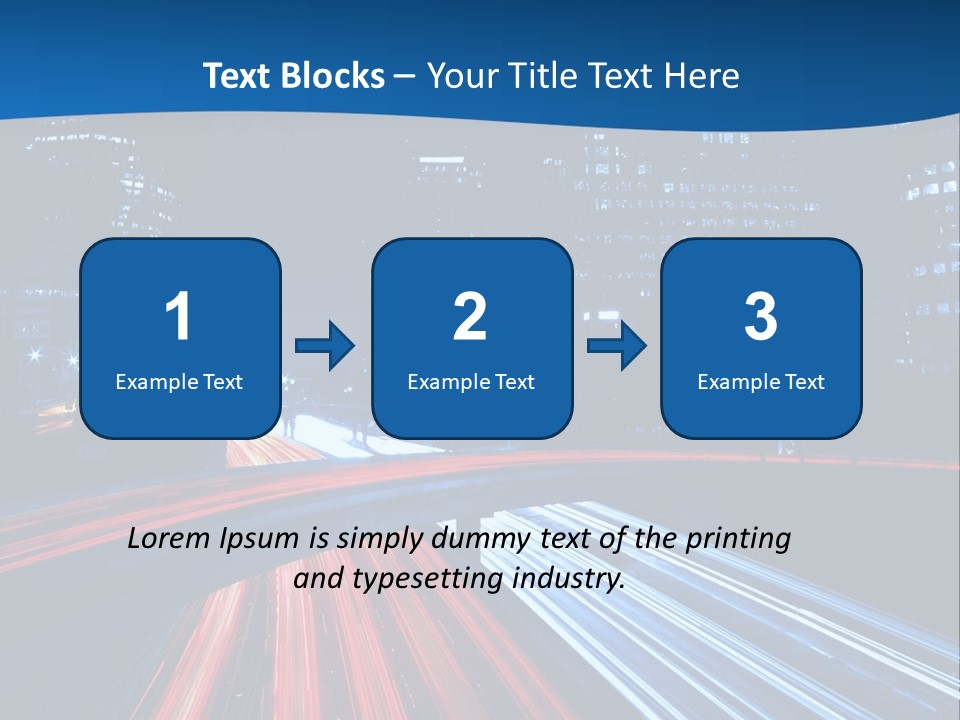 Text Blocks – Your Title Text Here

1
Example Text

2
Example Text

3
Example Text

Lorem Ipsum is simply dummy text of the printing and typesetting industry.